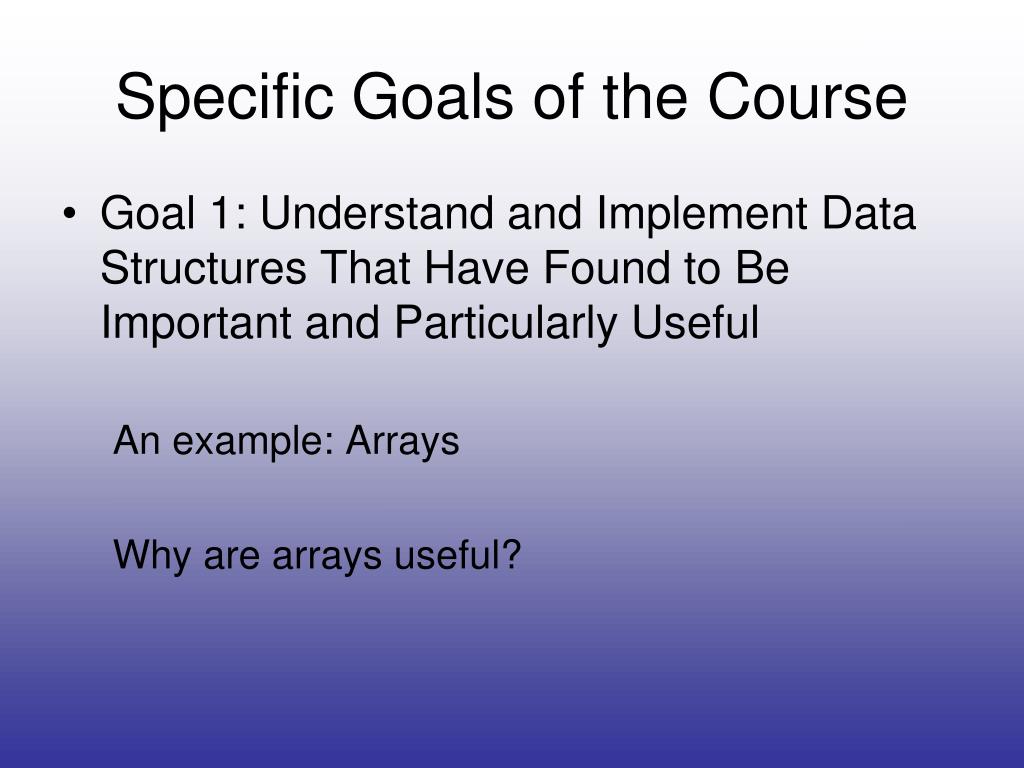 Specific Goals of the Course

• Goal 1: Understand and Implement Data Structures That Have Found to Be Important and Particularly Useful

An example: Arrays

Why are arrays useful?